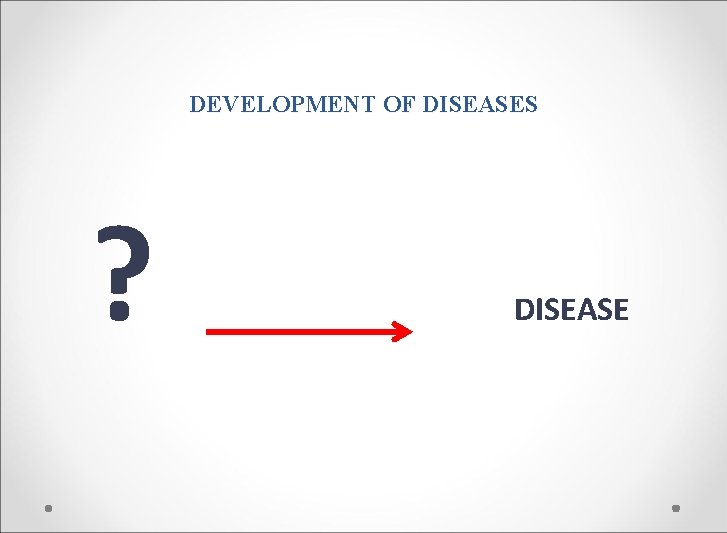 DEVELOPMENT OF DISEASES

?

DISEASE